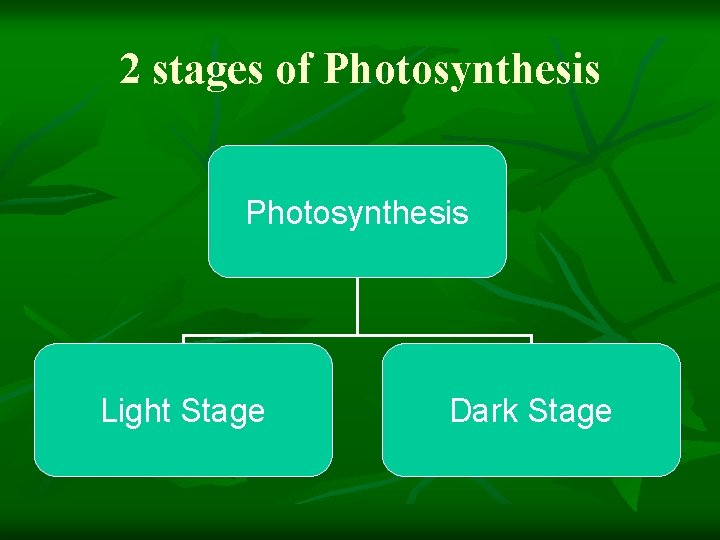 2 stages of Photosynthesis

Photosynthesis

Light Stage

Dark Stage